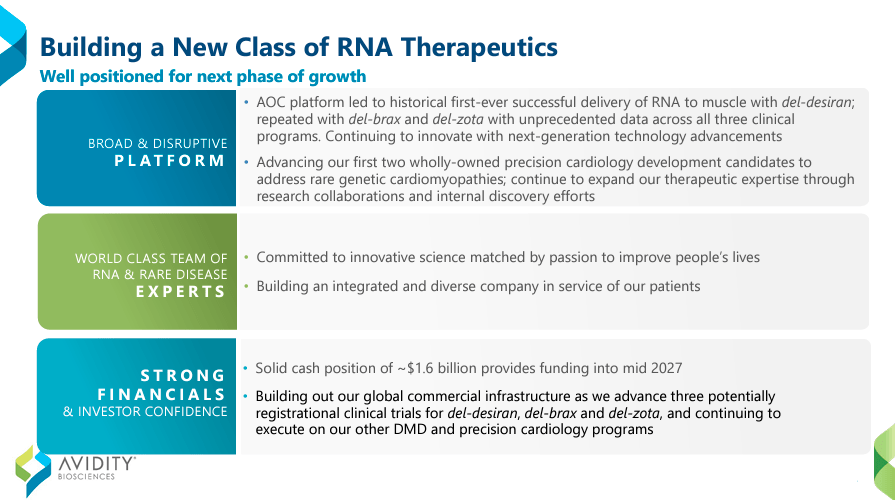 Building a New Class of RNA Therapeutics

Well positioned for next phase of growth

BROAD & DISRUPTIVE
PLATFORM

• AOC platform led to historical first-ever successful delivery of RNA to muscle with del-desiran; repeated with del-brax and del-zota with unprecedented data across all three clinical programs. Continuing to innovate with next-generation technology advancements

• Advancing our first two wholly-owned precision cardiology development candidates to address rare genetic cardiomyopathies; continue to expand our therapeutic expertise through research collaborations and internal discovery efforts

WORLD CLASS TEAM OF
RNA & RARE DISEASE
EXPERTS

• Committed to innovative science matched by passion to improve people's lives

• Building an integrated and diverse company in service of our patients

STRONG
FINANCIALS
& INVESTOR CONFIDENCE

• Solid cash position of ~$1.6 billion provides funding into mid 2027

• Building out our global commercial infrastructure as we advance three potentially registrational clinical trials for del-desiran, del-brax and del-zota, and continuing to execute on our other DMD and precision cardiology programs

AVIDITY
BIOSCIENCES